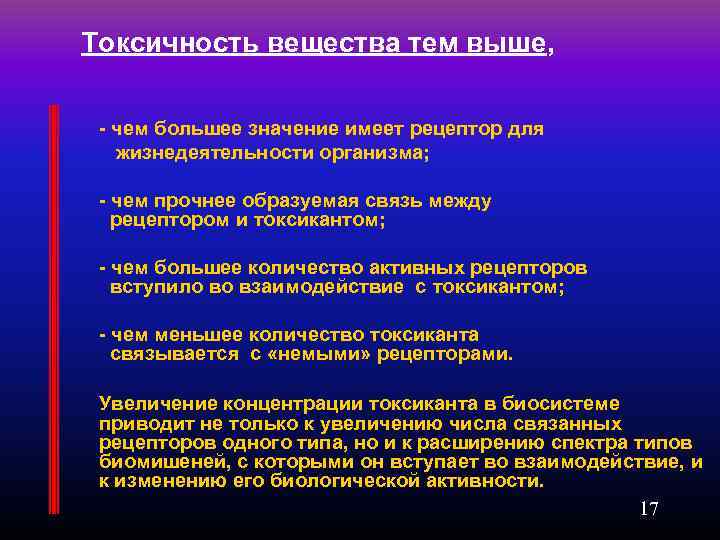 Токсичность вещества тем выше,

- чем большее значение имеет рецептор для жизнедеятельности организма;

- чем прочнее образуемая связь между рецептором и токсикантом;

- чем большее количество активных рецепторов вступило во взаимодействие с токсикантом;

- чем меньшее количество токсиканта связывается с «немыми» рецепторами.

Увеличение концентрации токсиканта в биосистеме приводит не только к увеличению числа связанных рецепторов одного типа, но и к расширению спектра типов биомишеней, с которыми он вступает во взаимодействие, и к изменению его биологической активности.

17